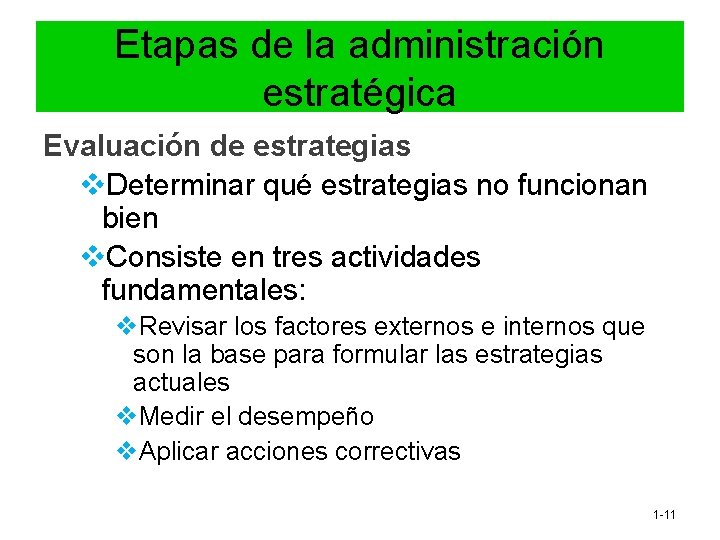 Etapas de la administración estratégica

Evaluación de estrategias

❖Determinar qué estrategias no funcionan bien

❖Consiste en tres actividades fundamentales:

❖Revisar los factores externos e internos que son la base para formular las estrategias actuales

❖Medir el desempeño

❖Aplicar acciones correctivas

1-11